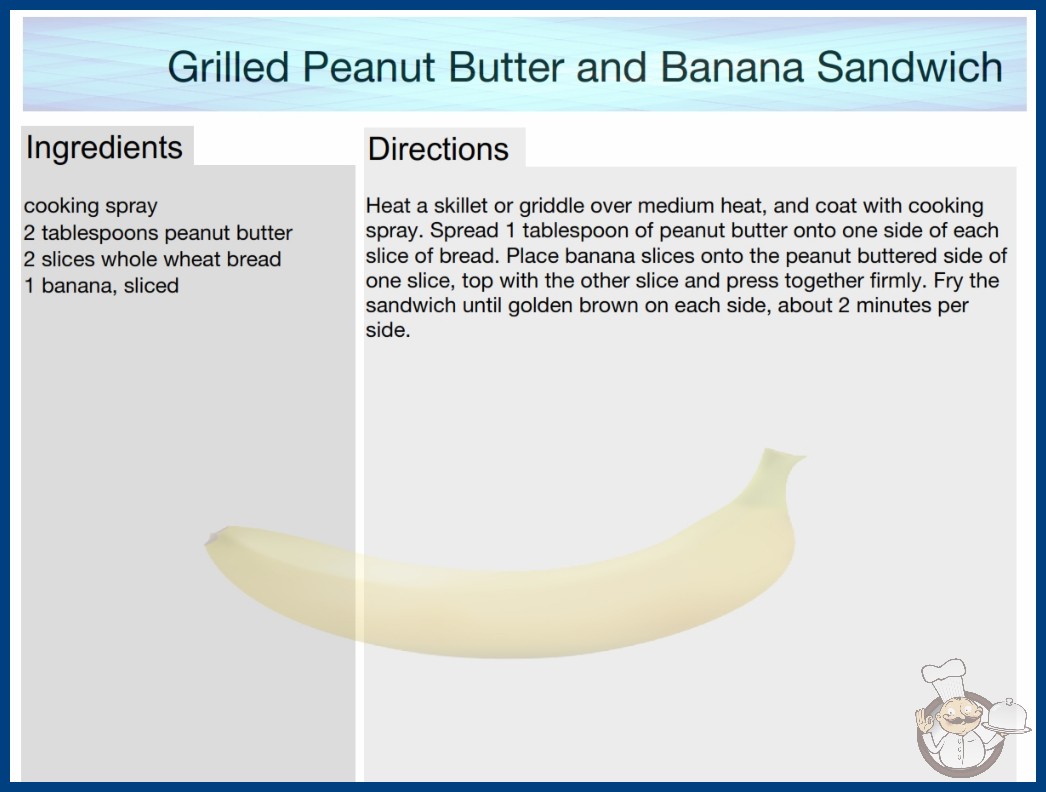 Grilled Peanut Butter and Banana Sandwich

Ingredients

cooking spray
2 tablespoons peanut butter
2 slices whole wheat bread
1 banana, sliced

Directions

Heat a skillet or griddle over medium heat, and coat with cooking spray. Spread 1 tablespoon of peanut butter onto one side of each slice of bread. Place banana slices onto the peanut buttered side of one slice, top with the other slice and press together firmly. Fry the sandwich until golden brown on each side, about 2 minutes per side.